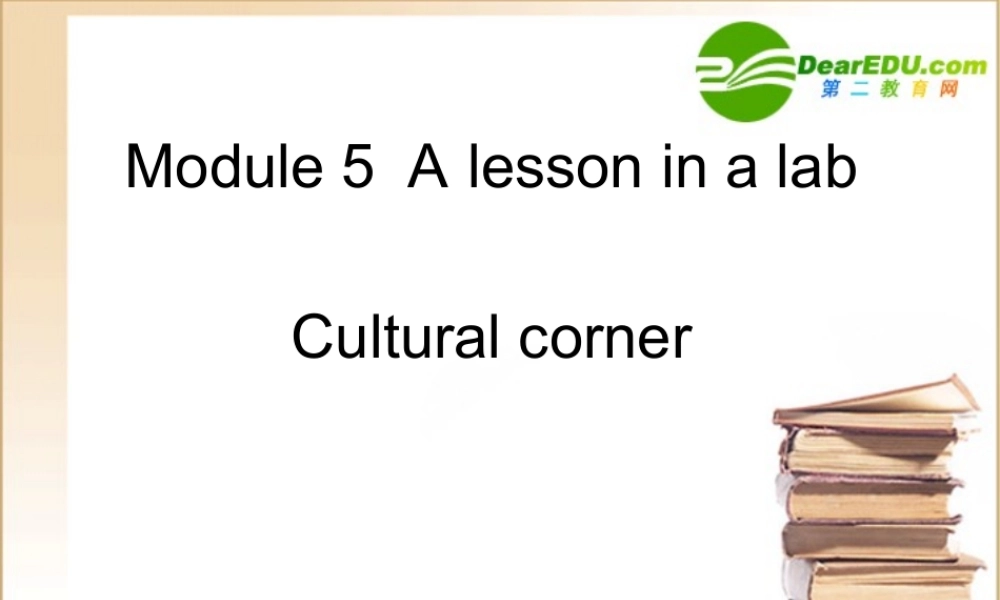 DearEDU.com
第二教育网

Module 5 A lesson in a lab

Cultural corner